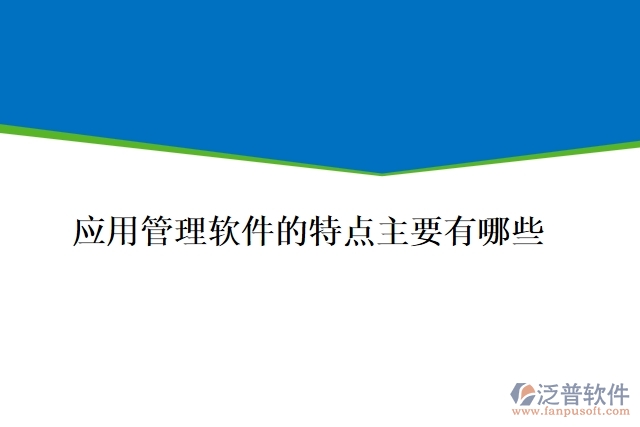 应用管理软件的特点主要有哪些

泛普软件
www.fanpusoft.com